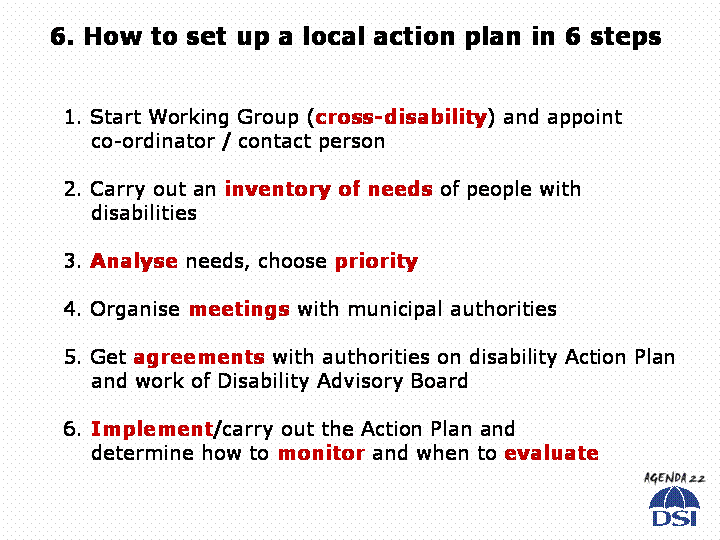 6. How to set up a local action plan in 6 steps

1. Start Working Group (cross-disability) and appoint co-ordinator / contact person

2. Carry out an inventory of needs of people with disabilities

3. Analyse needs, choose priority

4. Organise meetings with municipal authorities

5. Get agreements with authorities on disability Action Plan and work of Disability Advisory Board

6. Implement/carry out the Action Plan and determine how to monitor and when to evaluate

AGENDA 22
DSI